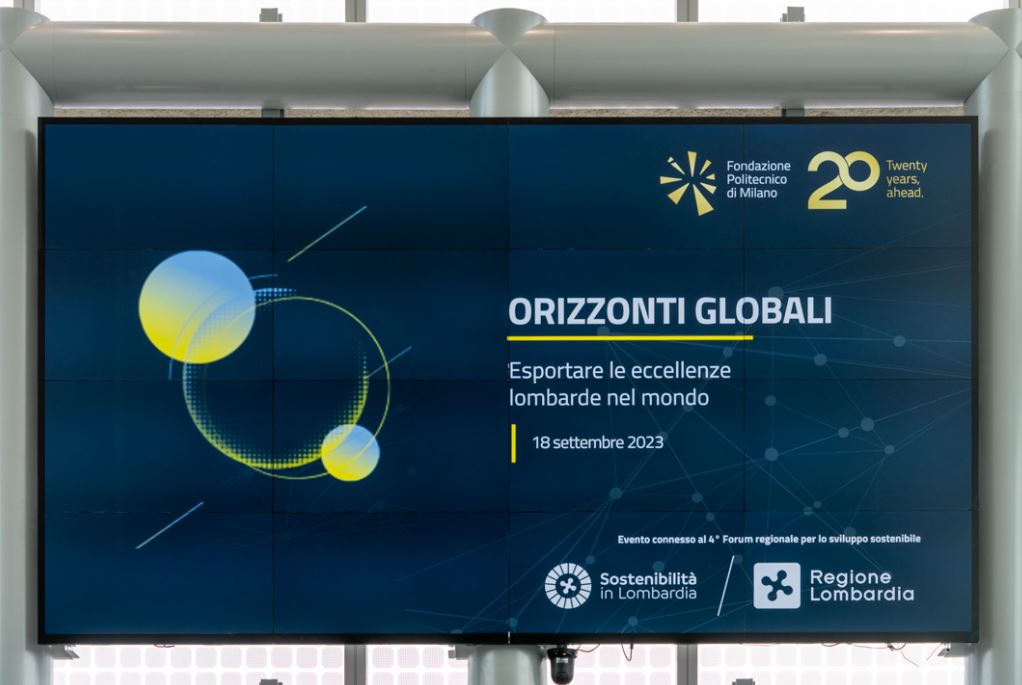 Fondazione Politecnico di Milano

20 Twenty years, ahead.

ORIZZONTI GLOBALI

Esportare le eccellenze lombarde nel mondo

18 settembre 2023

Evento connesso al 4° Forum regionale per lo sviluppo sostenibile

Sostenibilità in Lombardia

Regione Lombardia